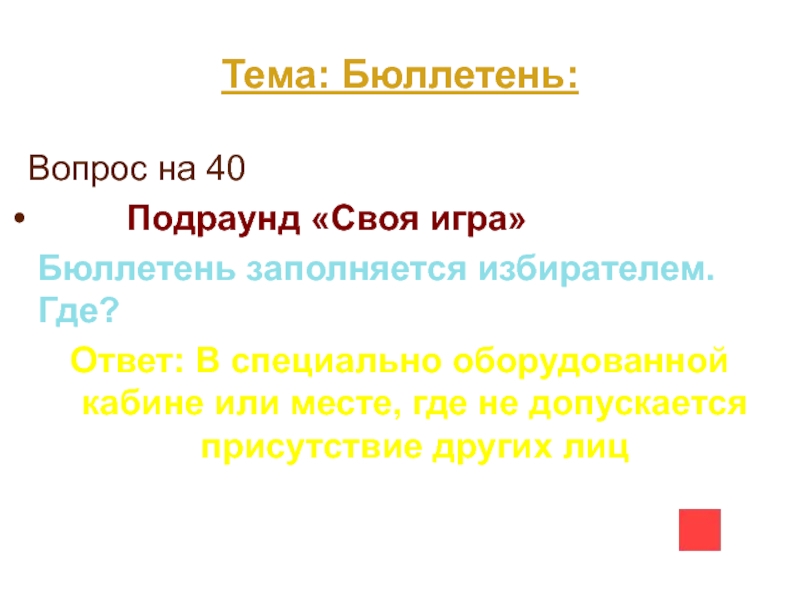 Тема: Бюллетень:

Вопрос на 40

• Подраунд «Своя игра»

Бюллетень заполняется избирателем. Где?

Ответ: В специально оборудованной кабине или месте, где не допускается присутствие других лиц